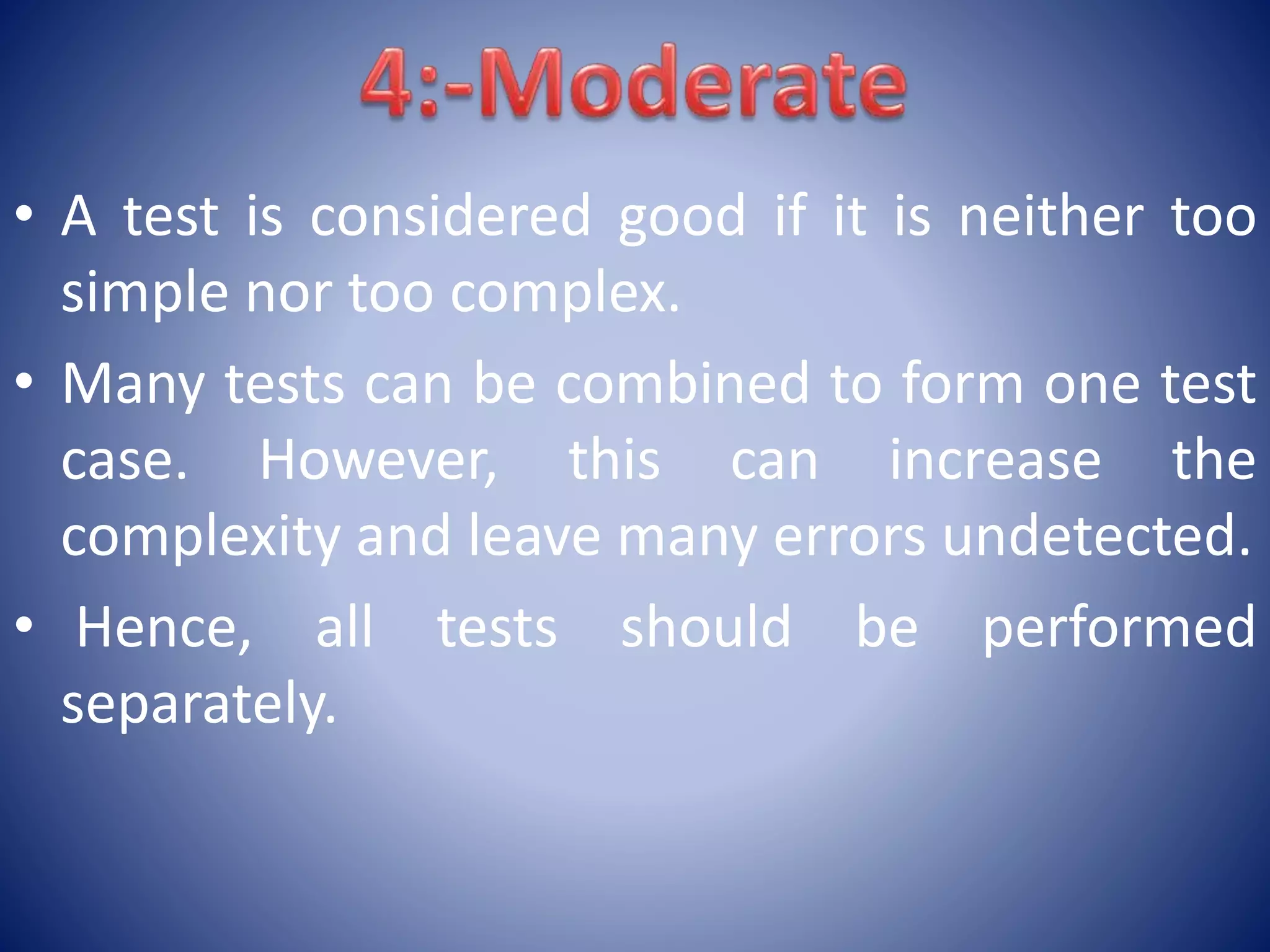 4:-Moderate

• A test is considered good if it is neither too simple nor too complex.

• Many tests can be combined to form one test case. However, this can increase the complexity and leave many errors undetected.

• Hence, all tests should be performed separately.